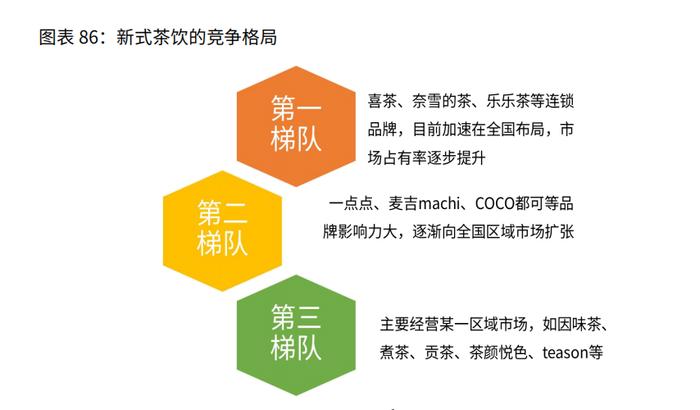 图表 86：新式茶饮的竞争格局

第一梯队

喜茶、奈雪的茶、乐乐茶等连锁品牌，目前加速在全国布局，市场占有率逐步提升

第二梯队

一点点、麦吉machi、COCO都可等品牌影响力大，逐渐向全国区域市场扩张

第三梯队

主要经营某一区域市场，如因味茶、煮茶、贡茶、茶颜悦色、teason等